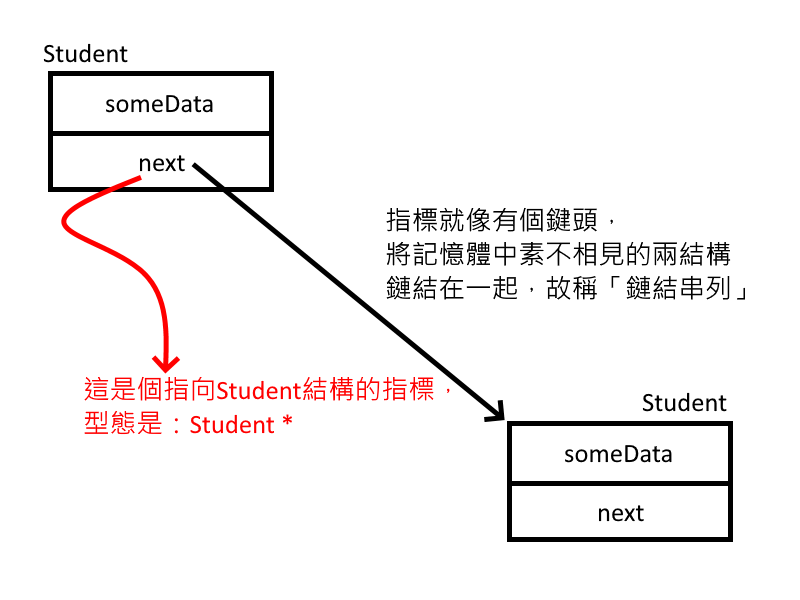 Student

someData

next

指標就像有個鍵頭，
將記憶體中素不相見的兩結構
鏈結在一起，故稱「鏈結串列」

這是個指向Student結構的指標，
型態是：Student *

Student

someData

next